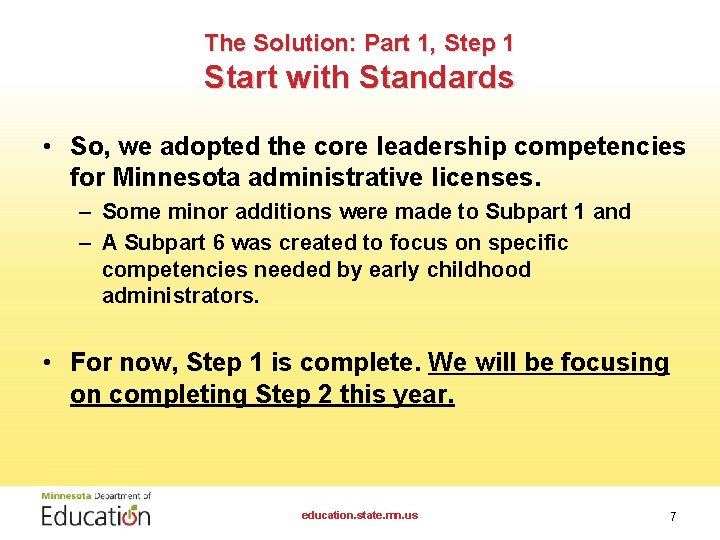 The Solution: Part 1, Step 1
Start with Standards

• So, we adopted the core leadership competencies for Minnesota administrative licenses.
– Some minor additions were made to Subpart 1 and
– A Subpart 6 was created to focus on specific competencies needed by early childhood administrators.

• For now, Step 1 is complete. We will be focusing on completing Step 2 this year.

Minnesota Department of
Education

education.state.mn.us

7